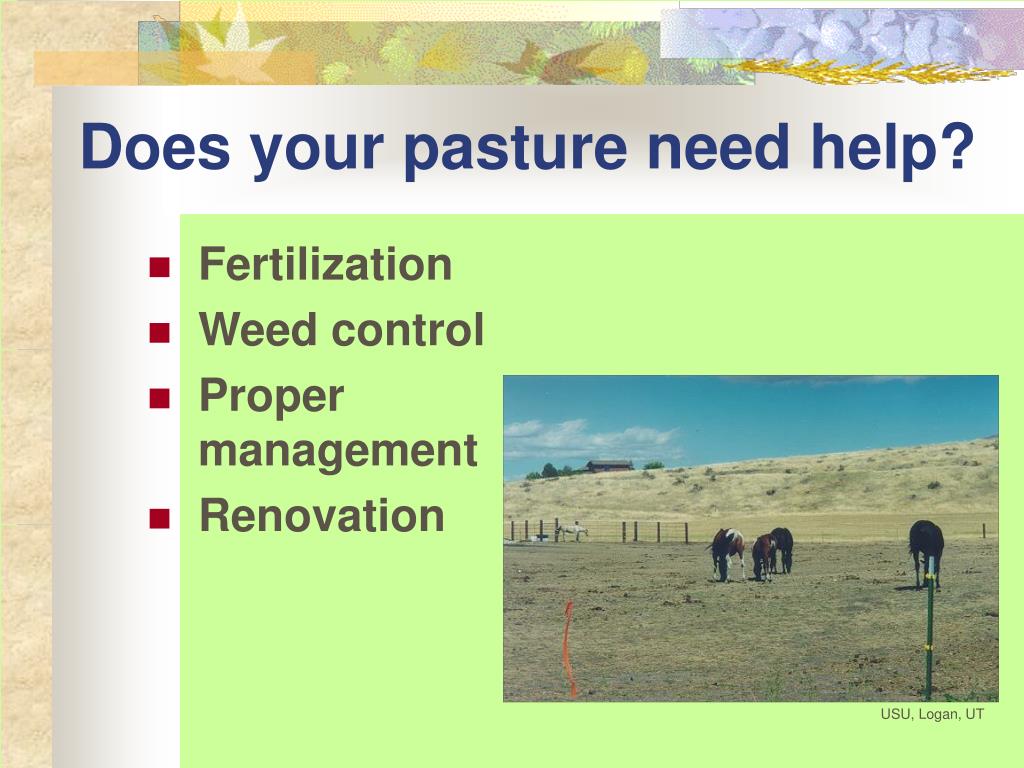 Does your pasture need help?

- Fertilization
- Weed control
- Proper management
- Renovation

USU, Logan, UT